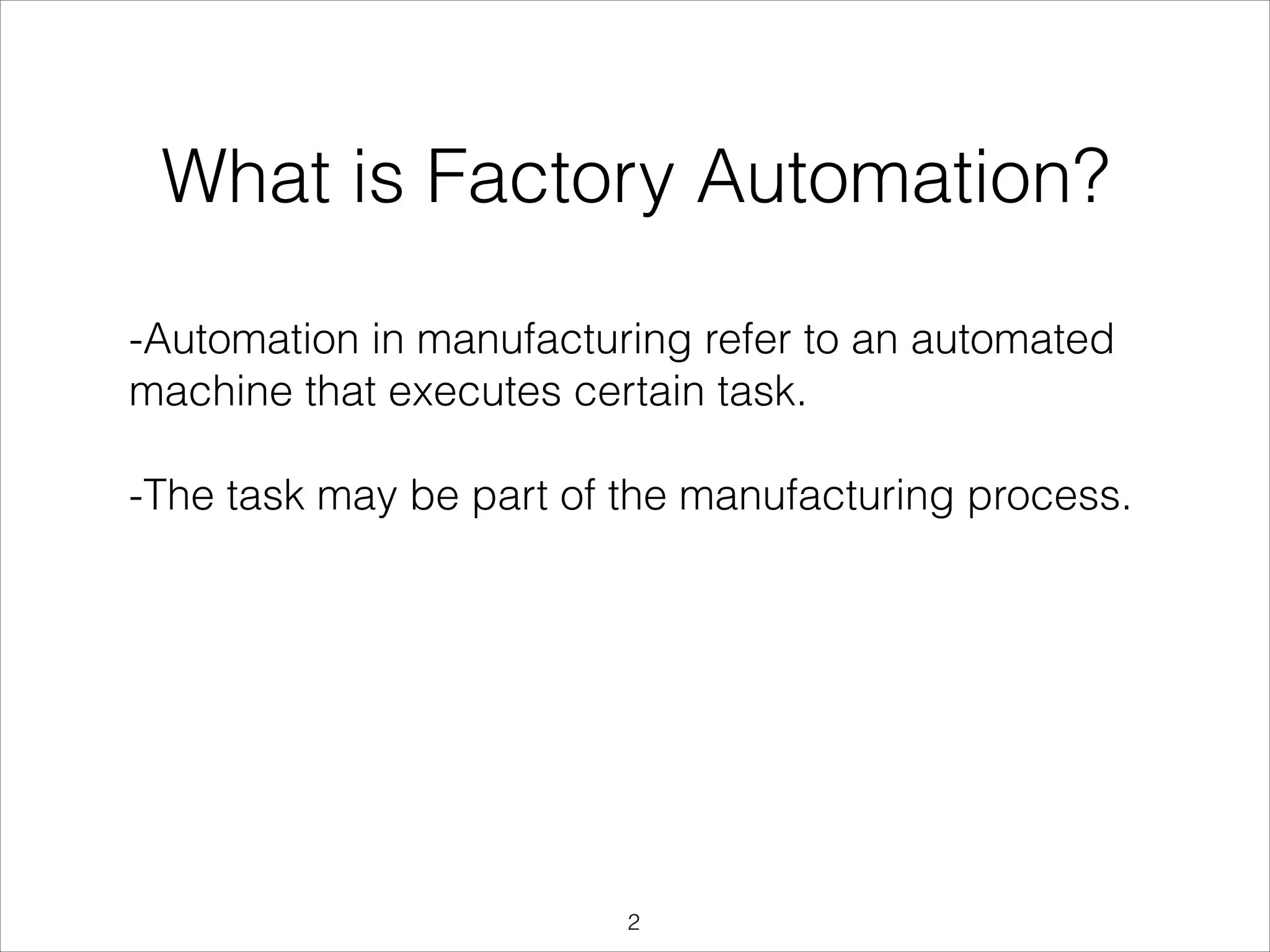 What is Factory Automation?

-Automation in manufacturing refer to an automated machine that executes certain task.

-The task may be part of the manufacturing process.

2